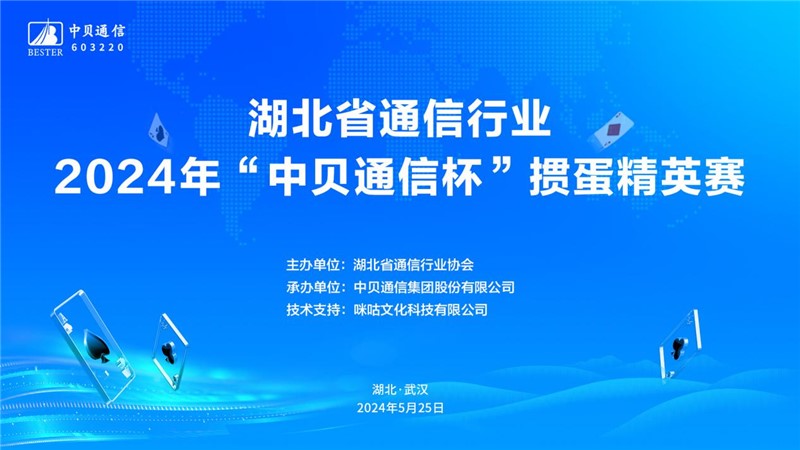 中贝通信
BESTER 603220

湖北省通信行业
2024年“中贝通信杯”掼蛋精英赛

主办单位：湖北省通信行业协会
承办单位：中贝通信集团股份有限公司
技术支持：咪咕文化科技有限公司

湖北·武汉
2024年5月25日